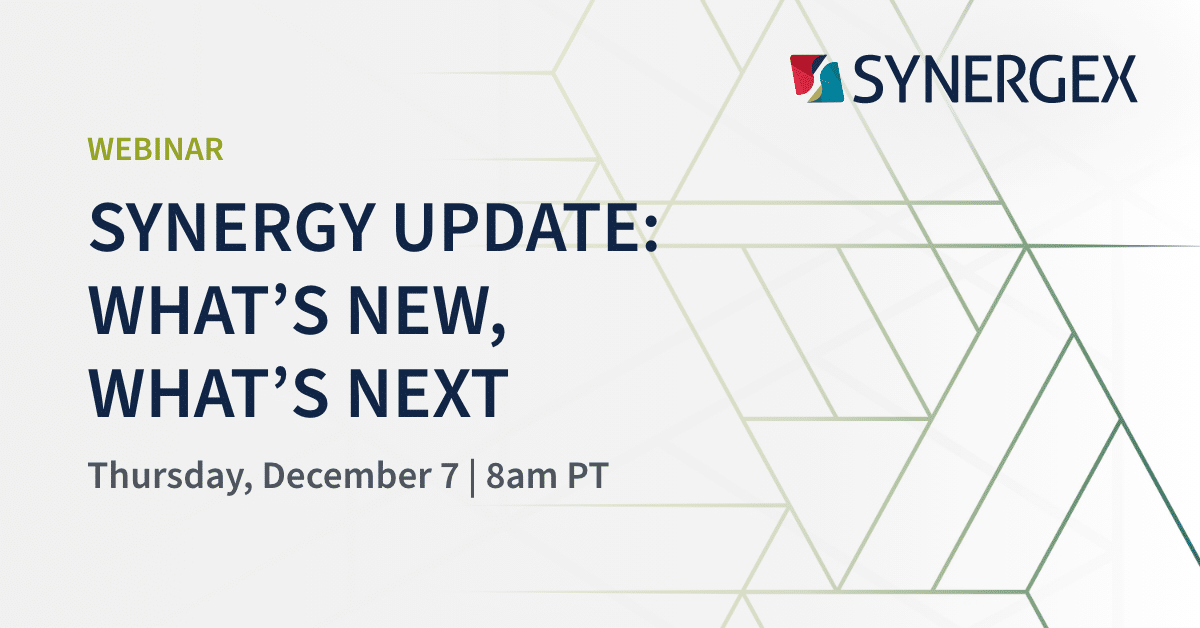 SYNERGEX

WEBINAR

SYNERGY UPDATE:
WHAT'S NEW,
WHAT'S NEXT

Thursday, December 7 | 8am PT